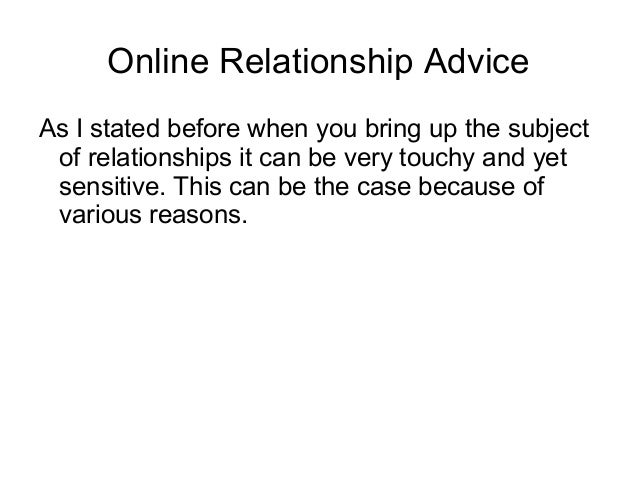 Online Relationship Advice

As I stated before when you bring up the subject of relationships it can be very touchy and yet sensitive. This can be the case because of various reasons.